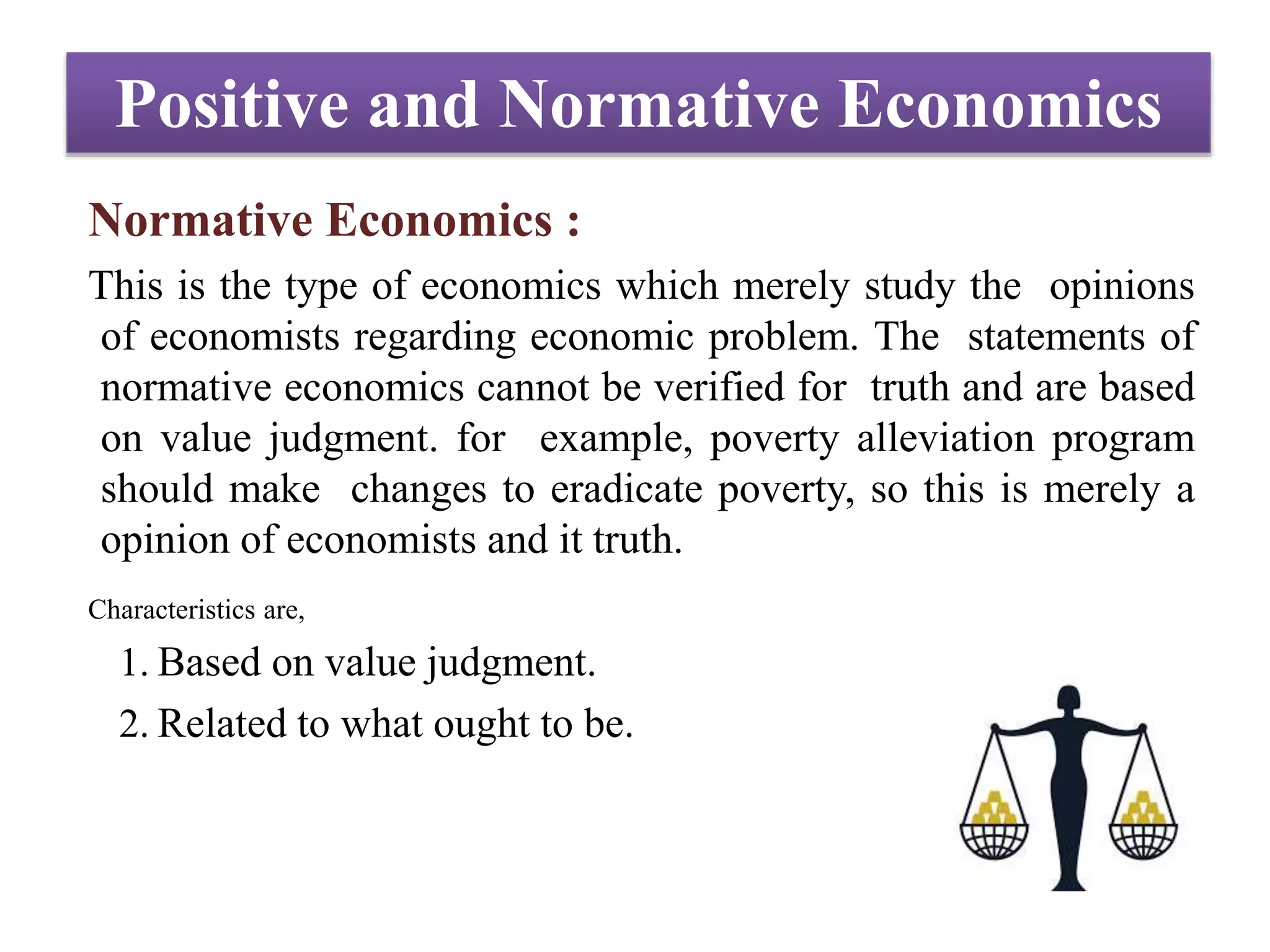 Positive and Normative Economics

Normative Economics :

This is the type of economics which merely study the opinions of economists regarding economic problem. The statements of normative economics cannot be verified for truth and are based on value judgment. for example, poverty alleviation program should make changes to eradicate poverty, so this is merely a opinion of economists and it truth.

Characteristics are,

1. Based on value judgment.
2. Related to what ought to be.